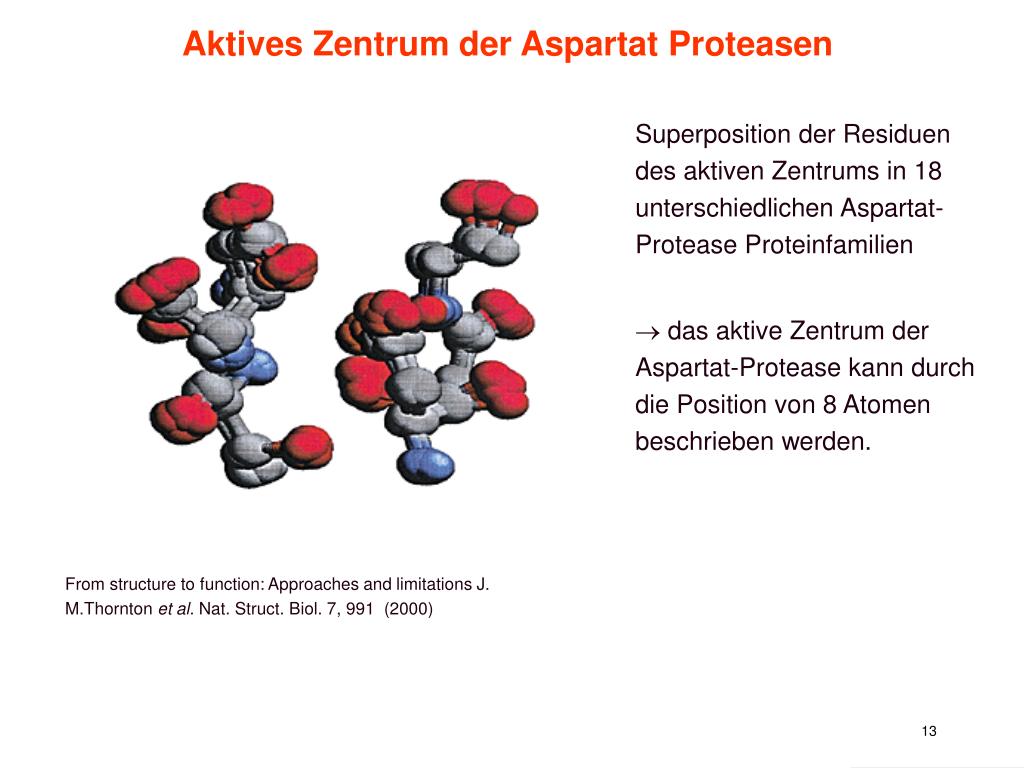 Aktives Zentrum der Aspartat Proteasen

Superposition der Residuen des aktiven Zentrums in 18 unterschiedlichen Aspartat-Protease Proteinfamilien

$\rightarrow$ das aktive Zentrum der Aspartat-Protease kann durch die Position von 8 Atomen beschrieben werden.

From structure to function: Approaches and limitations J. M.Thornton et al. Nat. Struct. Biol. 7, 991 (2000)

13